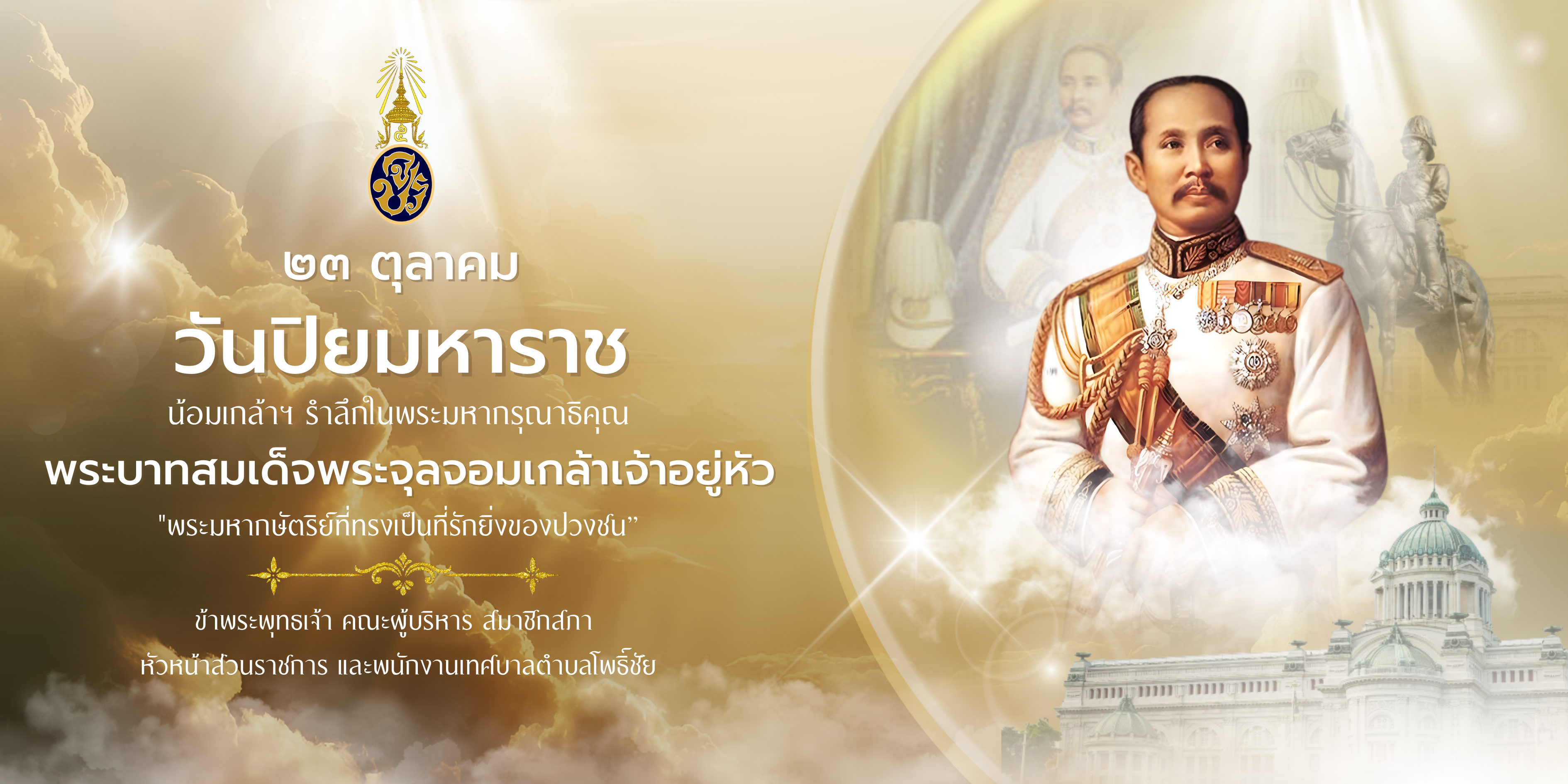 ๒๓ ตุลาคม

วันปิยมหาราช

น้อมเกล้าฯ รำลึกในพระมหากรุณาธิคุณ

พระบาทสมเด็จพระจุลจอมเกล้าเจ้าอยู่หัว

"พระมหากษัตริย์ที่ทรงเป็นที่รักยิ่งของปวงชน”

ข้าพระพุทธเจ้า คณะผู้บริหาร สมาชิกสภา

หัวหน้าส่วนราชการ และพนักงานเทศบาลตำบลโพธิ์ชัย